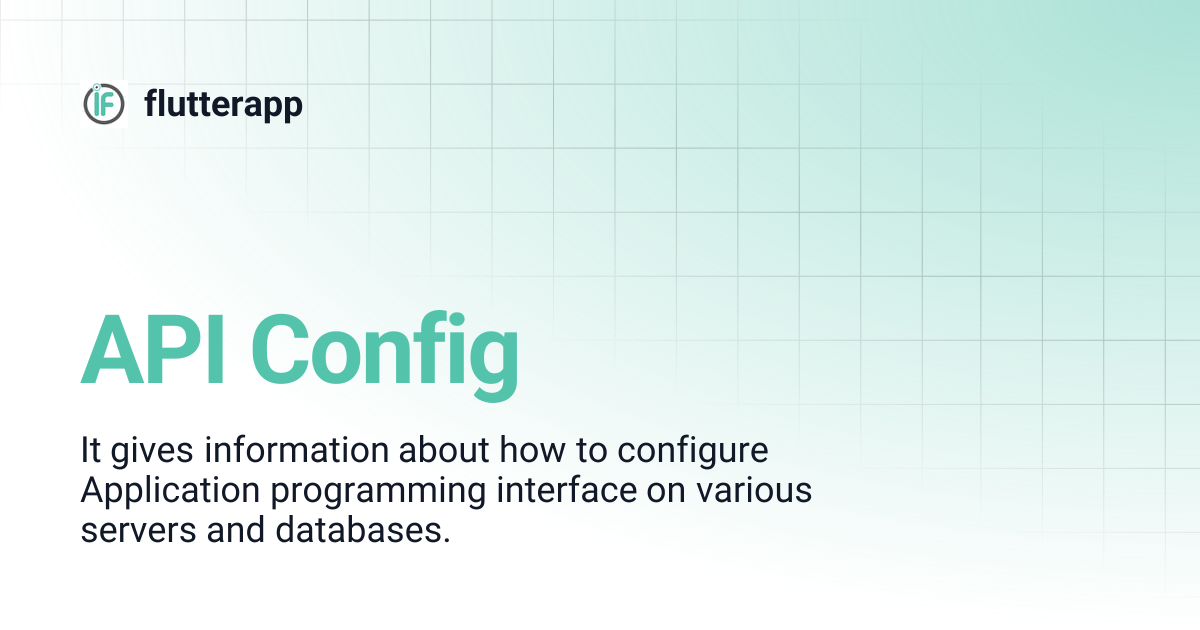 iF flutterapp

API Config

It gives information about how to configure Application programming interface on various servers and databases.